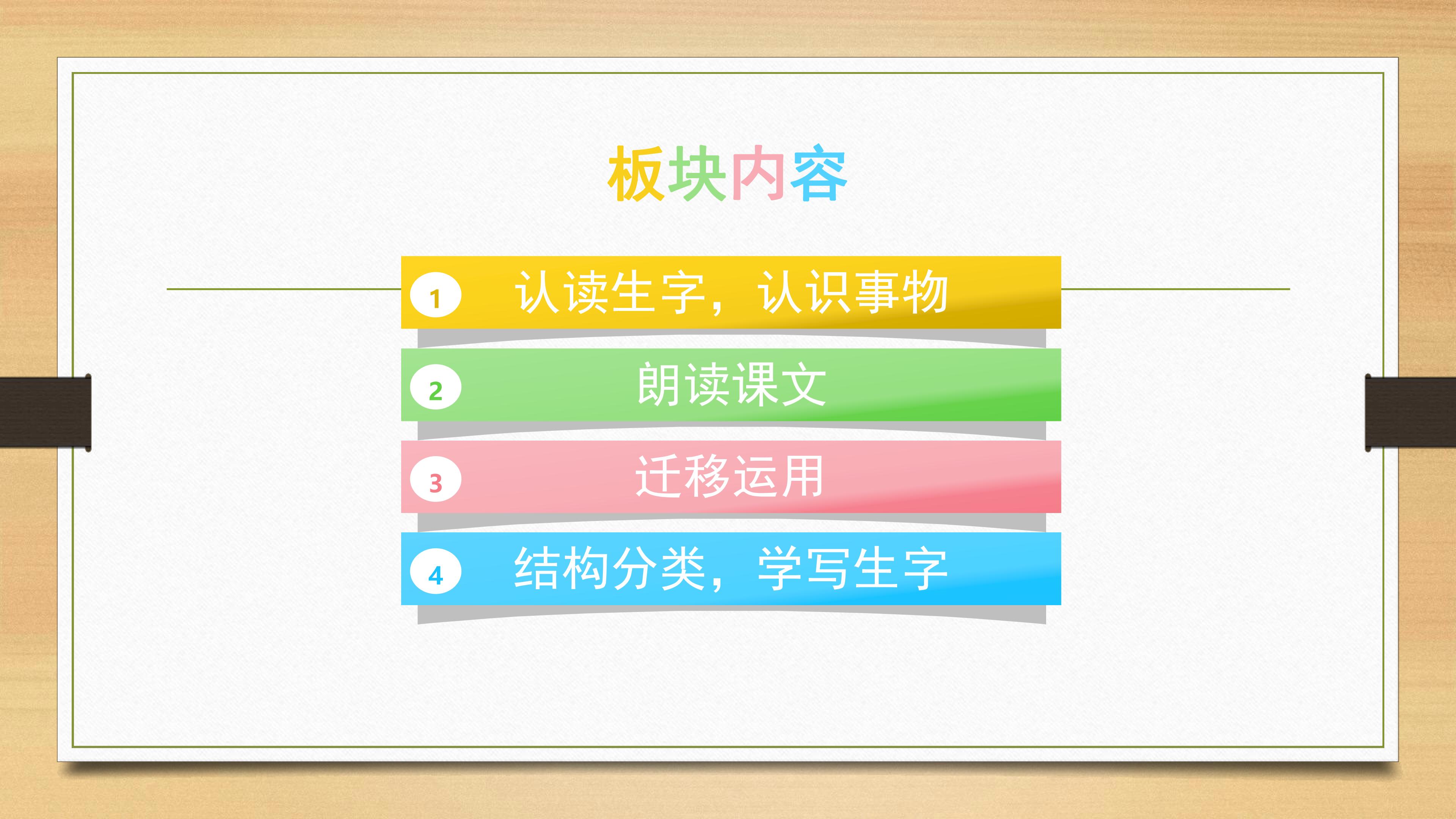 板块内容

1 认读生字，认识事物

2 朗读课文

3 迁移运用

4 结构分类，学写生字